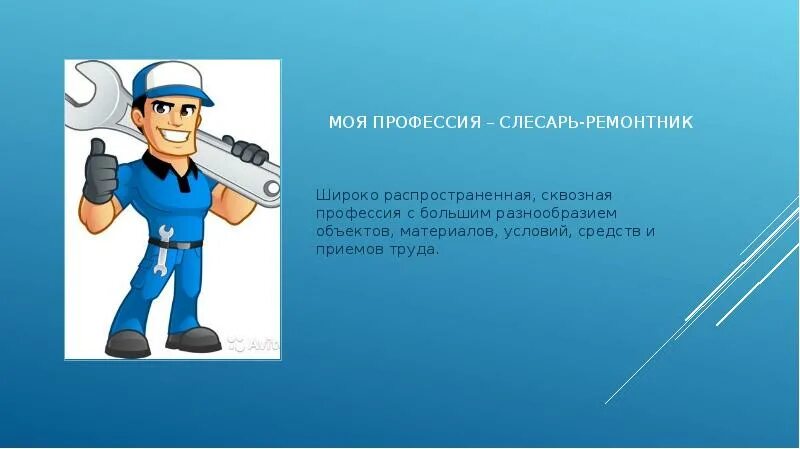 МОЯ ПРОФЕССИЯ – СЛЕСАРЬ-РЕМОНТНИК

Широко распространенная, сквозная профессия с большим разнообразием объектов, материалов, условий, средств и приемов труда.

Avito